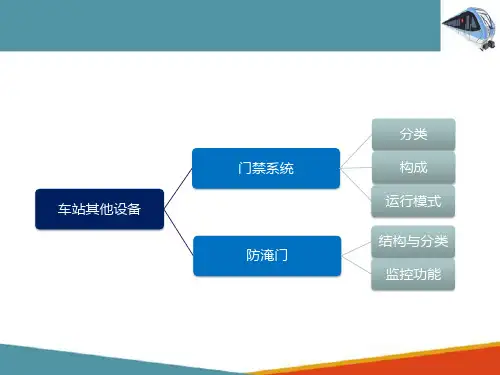 车站其他设备

门禁系统

分类

构成

运行模式

防淹门

结构与分类

监控功能